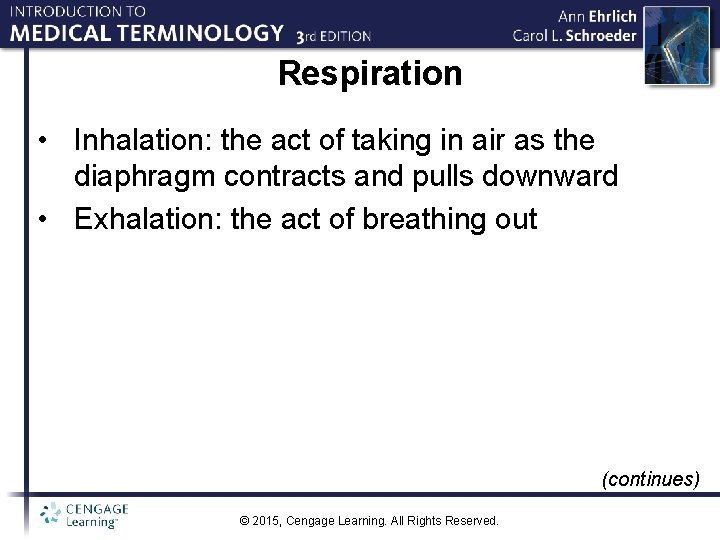 INTRODUCTION TO
MEDICAL TERMINOLOGY 3rd EDITION

Ann Ehrlich
Carol L. Schroeder

Respiration

• Inhalation: the act of taking in air as the diaphragm contracts and pulls downward
• Exhalation: the act of breathing out

(continues)

CENGAGE Learning™

© 2015, Cengage Learning. All Rights Reserved.